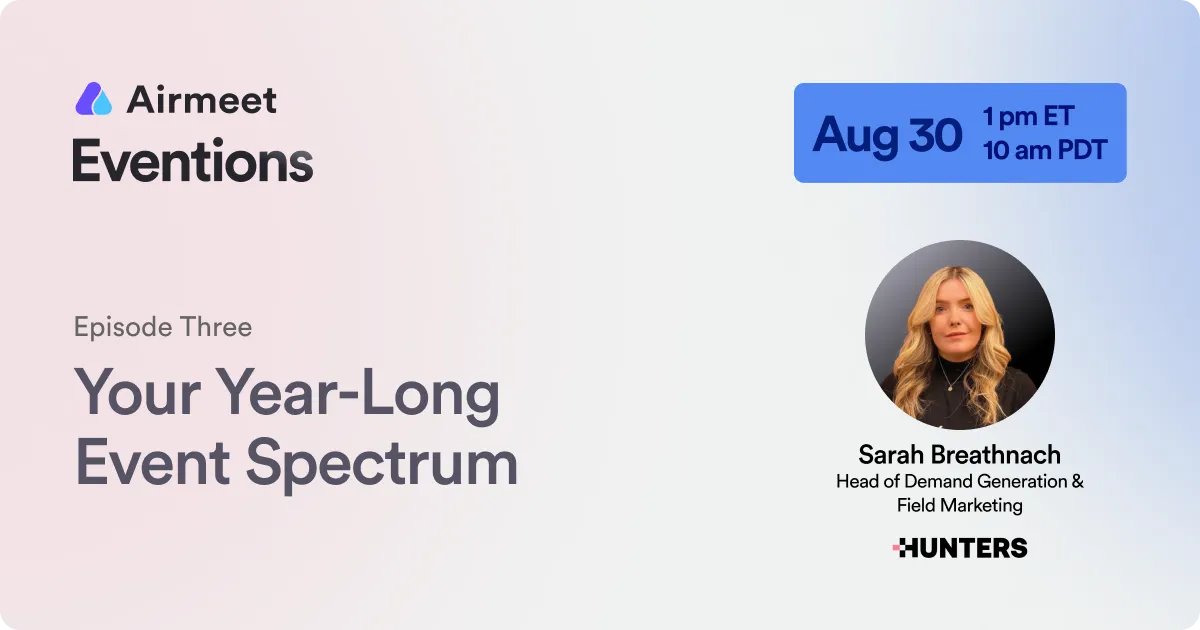 Airmeet
Eventions

Aug 30 1 pm ET 10 am PDT

Episode Three

Your Year-Long Event Spectrum

Sarah Breathnach
Head of Demand Generation & Field Marketing

HUNTERS